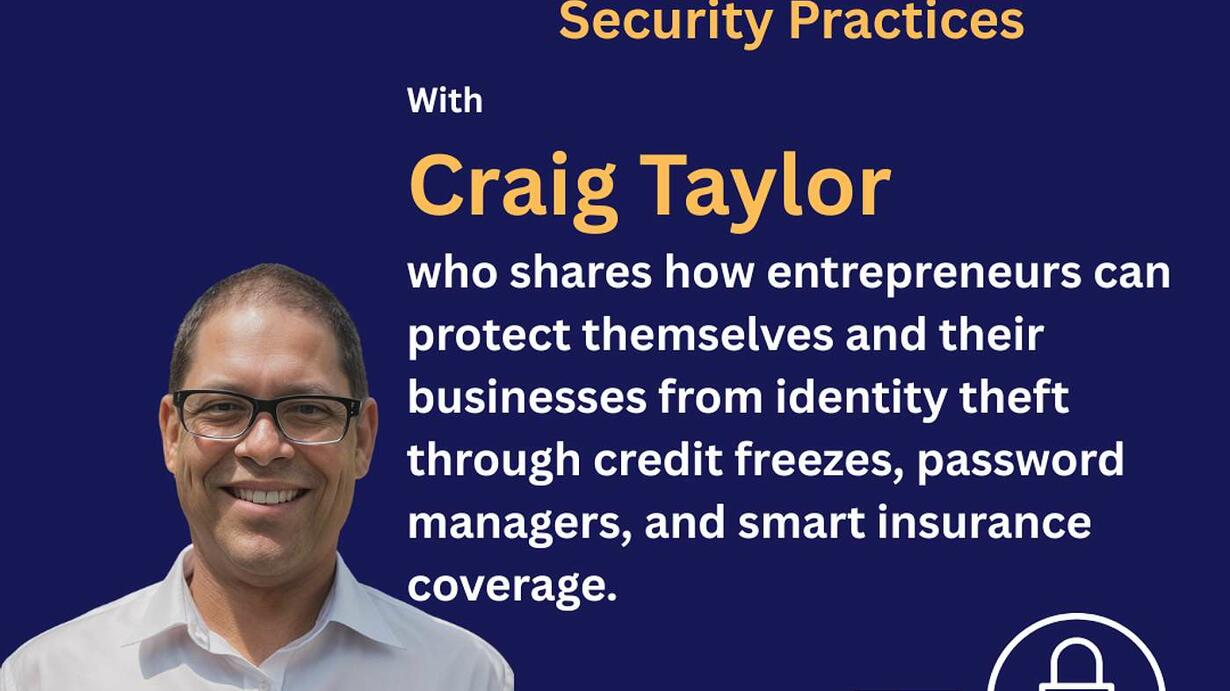 Security Practices

With

Craig Taylor

who shares how entrepreneurs can protect themselves and their businesses from identity theft through credit freezes, password managers, and smart insurance coverage.